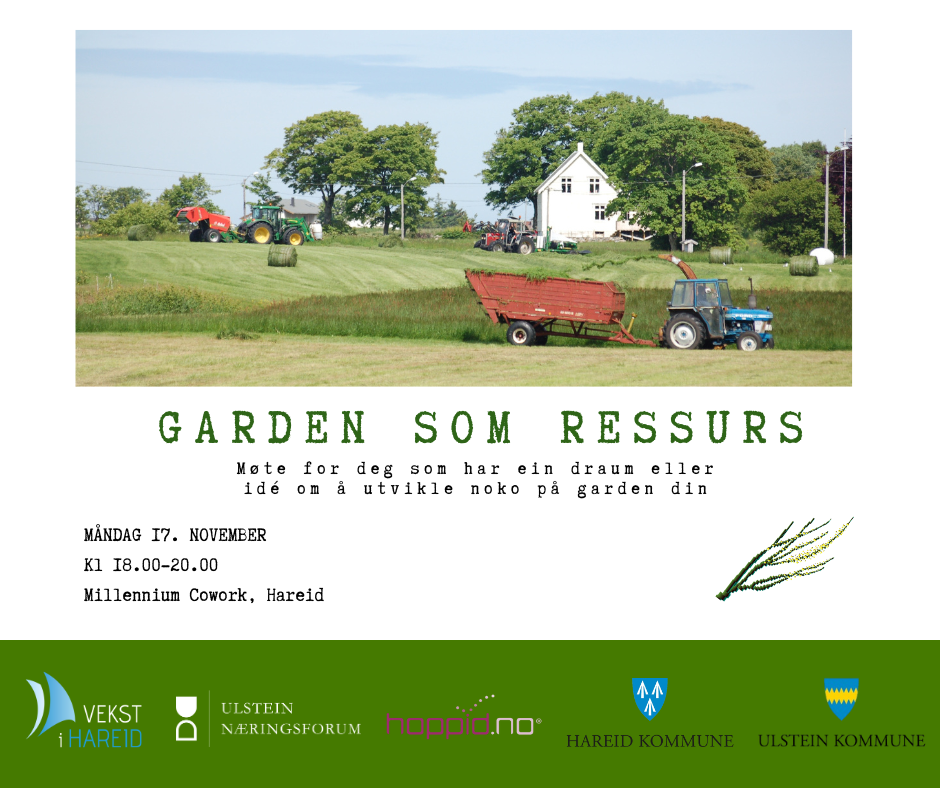 GARDEN SOM RESSURS

Møte for deg som har ein draum eller idé om å utvikle noko på garden din

MÅNDAG I7. NOVEMBER
Kl I8.00-20.00
Millennium Cowork, Hareid

VEKST i HAREID

ULSTEIN NÆRINGSFORUM

hoppid.no

HAREID KOMMUNE

ULSTEIN KOMMUNE